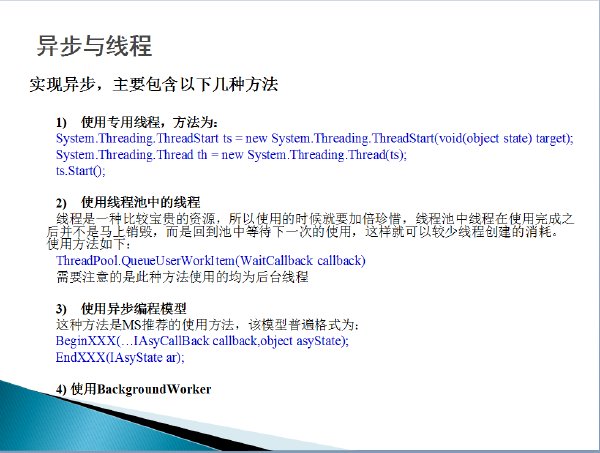 异步与线程

实现异步，主要包含以下几种方法

1)　使用专用线程，方法为：
System.Threading.ThreadStart ts = new System.Threading.ThreadStart(void(object state) target);
System.Threading.Thread th = new System.Threading.Thread(ts);
ts.Start();

2)　使用线程池中的线程
线程是一种比较宝贵的资源，所以使用的时候就要加倍珍惜，线程池中线程在使用完成之后并不是马上销毁，而是回到池中等待下一次的使用，这样就可以较少线程创建的消耗。使用方法如下：
ThreadPool.QueueUserWorkItem(WaitCallback callback)
需要注意的是此种方法使用的均为后台线程

3)　使用异步编程模型
这种方法是MS推荐的使用方法，该模型普遍格式为：
BeginXXX(…IAsyCallBack callback,object asyState);
EndXXX(IAsyState ar);

4) 使用BackgroundWorker